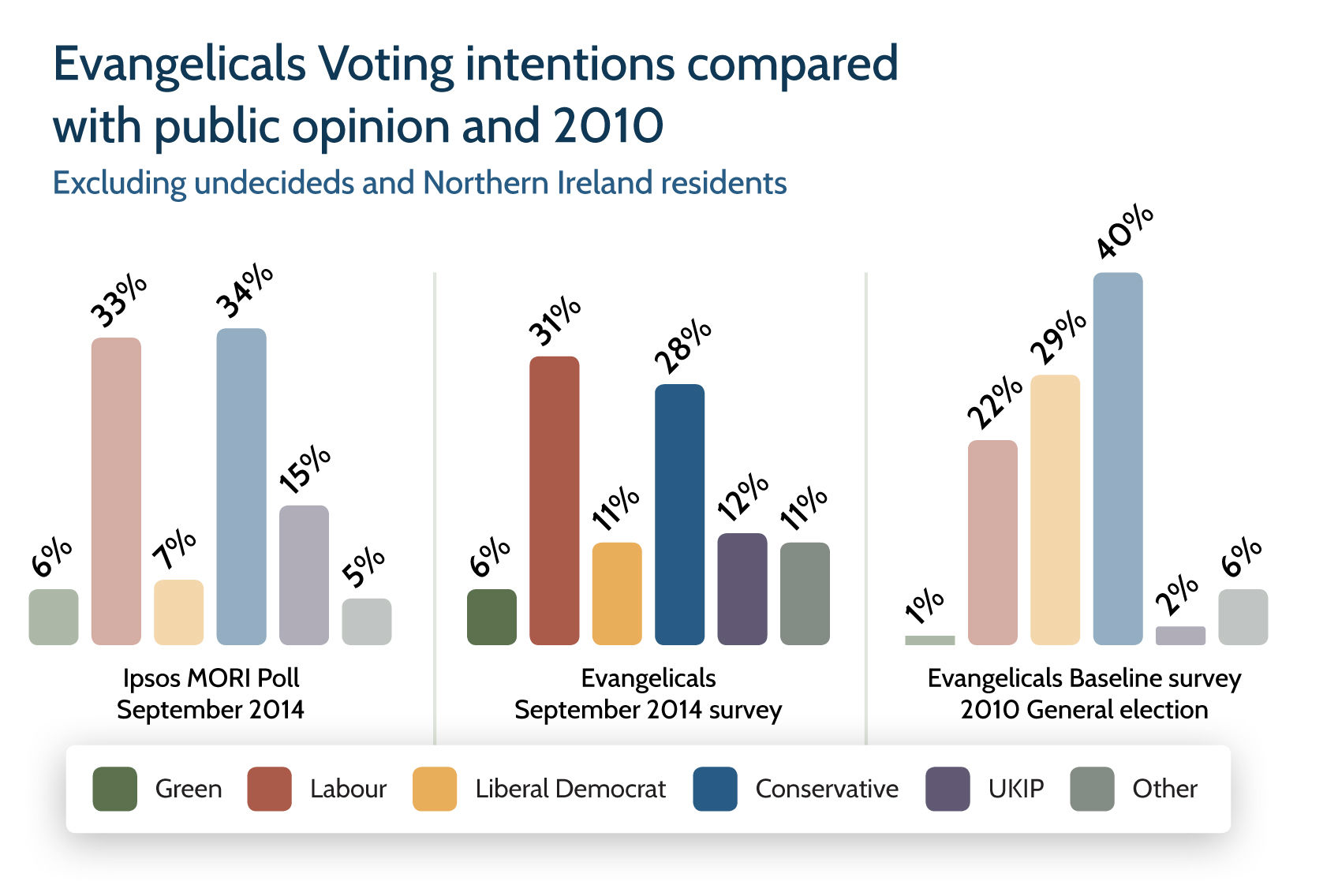 Evangelicals Voting intentions compared with public opinion and 2010

Excluding undecideds and Northern Ireland residents

6%
33%
7%
34%
15%
5%

Ipsos MORI Poll
September 2014

6%
31%
11%
28%
12%
11%

Evangelicals
September 2014 survey

1%
22%
29%
40%
2%
6%

Evangelicals Baseline survey
2010 General election

Green
Labour
Liberal Democrat
Conservative
UKIP
Other